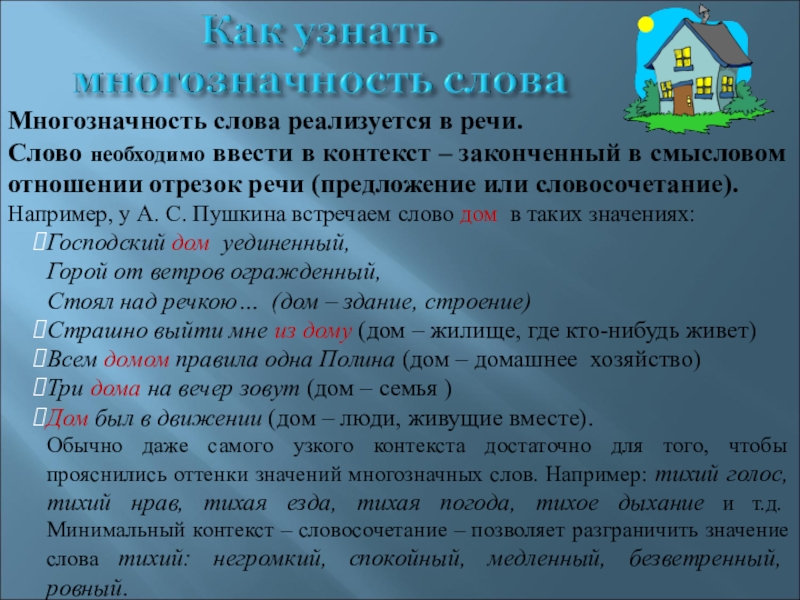 Как узнать многозначность слова

Многозначность слова реализуется в речи.

Слово необходимо ввести в контекст – законченный в смысловом отношении отрезок речи (предложение или словосочетание).

Например, у А. С. Пушкина встречаем слово дом в таких значениях:

Господский дом уединенный,
Горой от ветров огражденный,
Стоял над речкою… (дом – здание, строение)

Страшно выйти мне из дому (дом – жилище, где кто-нибудь живет)

Всем домом правила одна Полина (дом – домашнее хозяйство)

Три дома на вечер зовут (дом – семья )

Дом был в движении (дом – люди, живущие вместе).

Обычно даже самого узкого контекста достаточно для того, чтобы прояснились оттенки значений многозначных слов. Например: тихий голос, тихий нрав, тихая езда, тихая погода, тихое дыхание и т.д. Минимальный контекст – словосочетание – позволяет разграничить значение слова тихий: негромкий, спокойный, медленный, безветренный, ровный.